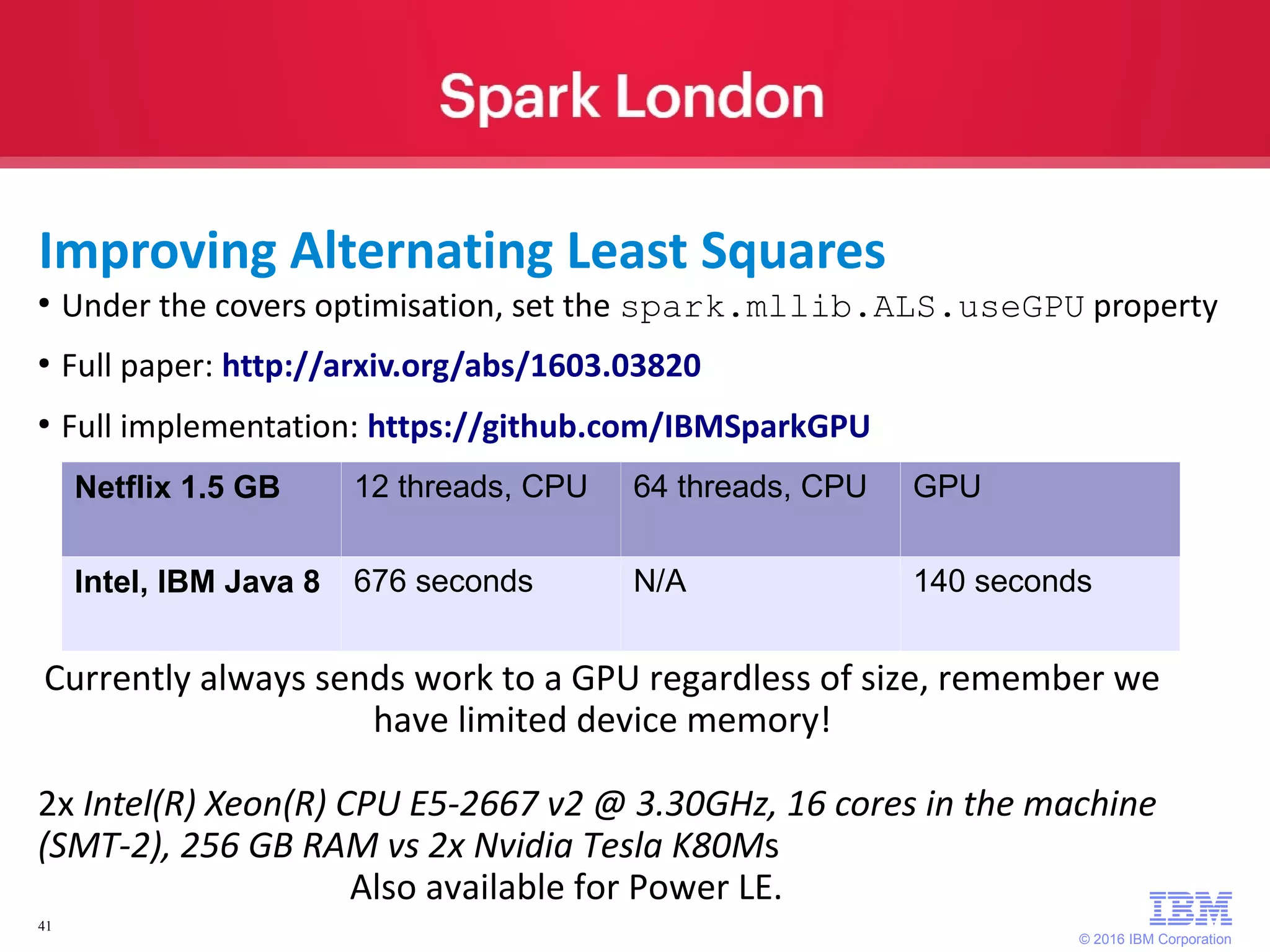 Spark London

Improving Alternating Least Squares

• Under the covers optimisation, set the spark.mllib.ALS.useGPU property

• Full paper: http://arxiv.org/abs/1603.03820

• Full implementation: https://github.com/IBMSparkGPU

| Netflix 1.5 GB | 12 threads, CPU | 64 threads, CPU | GPU |
|---|---|---|---|
| Intel, IBM Java 8 | 676 seconds | N/A | 140 seconds |

Currently always sends work to a GPU regardless of size, remember we have limited device memory!

2x Intel(R) Xeon(R) CPU E5-2667 v2 @ 3.30GHz, 16 cores in the machine (SMT-2), 256 GB RAM vs 2x Nvidia Tesla K80Ms

Also available for Power LE.

41

IBM

© 2016 IBM Corporation